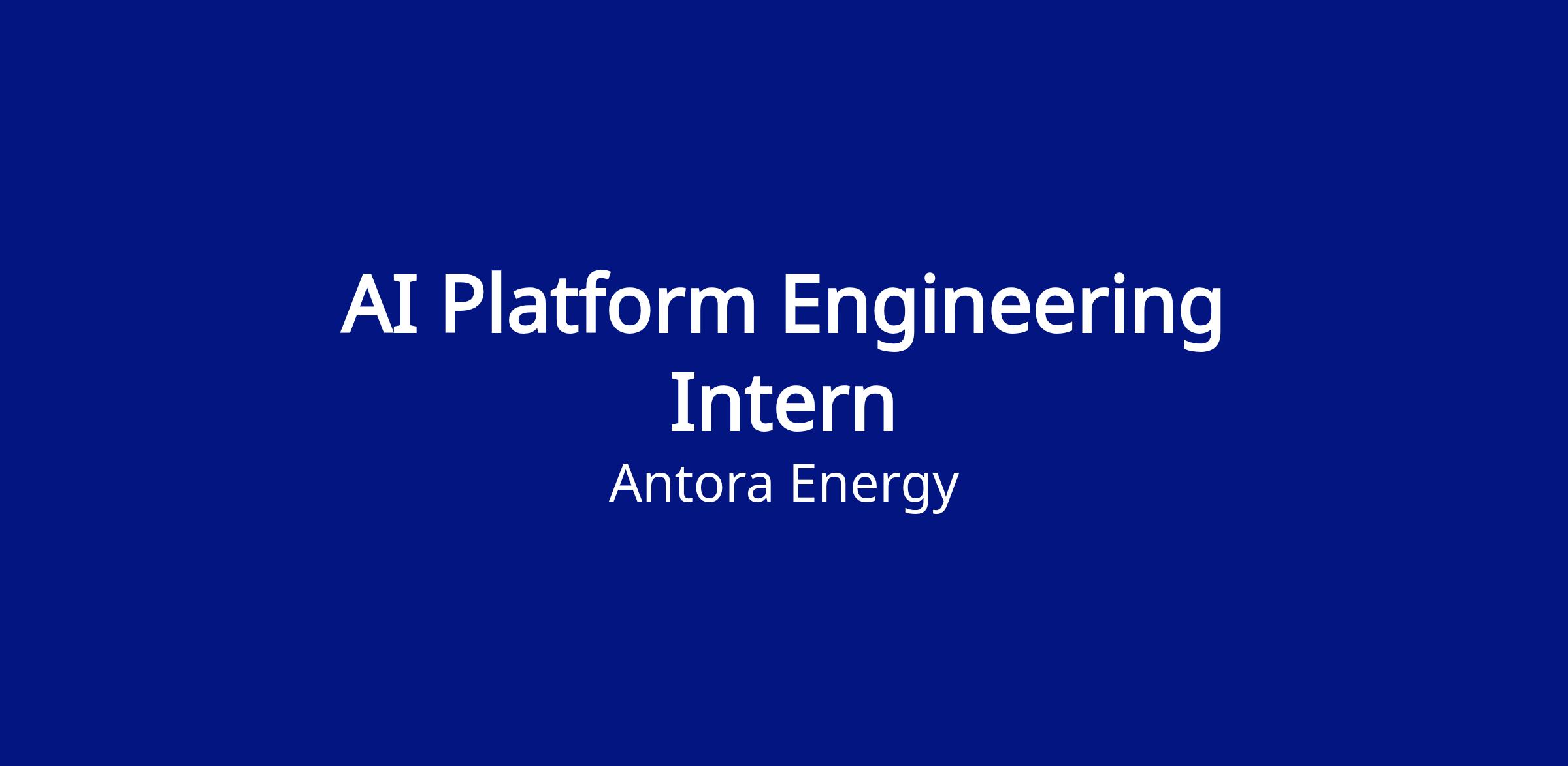 AI Platform Engineering Intern

Antora Energy